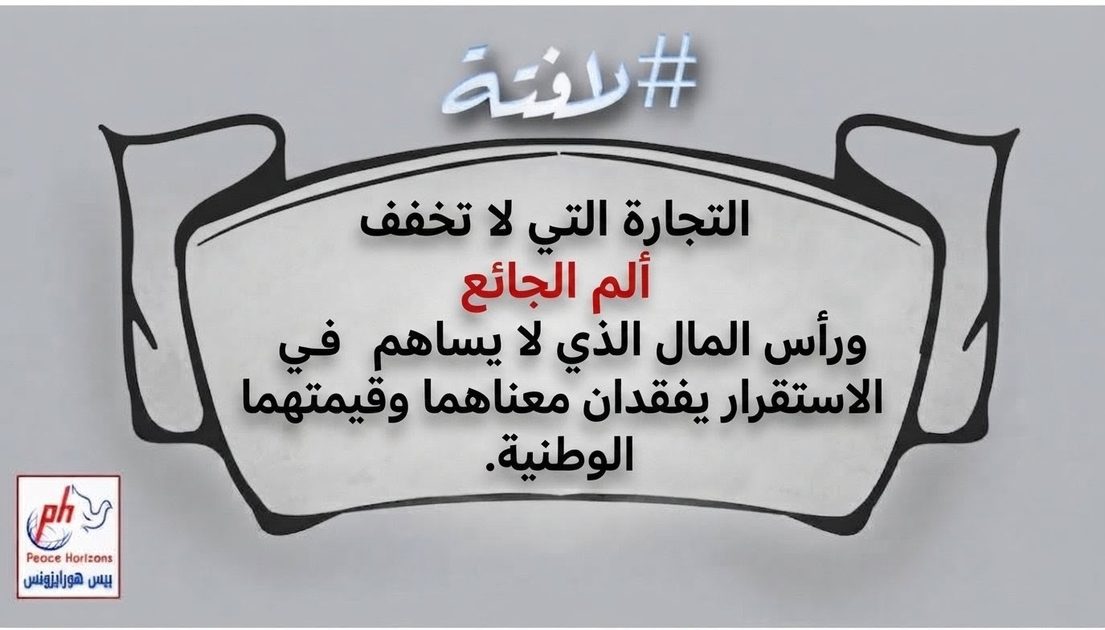 #لافتة

التجارة التي لا تخفف
ألم الجائع
ورأس المال الذي لا يساهم في الاستقرار يفقدان معناهما وقيمتهما الوطنية.

ph
Peace Horizons
بيس هورايزونس